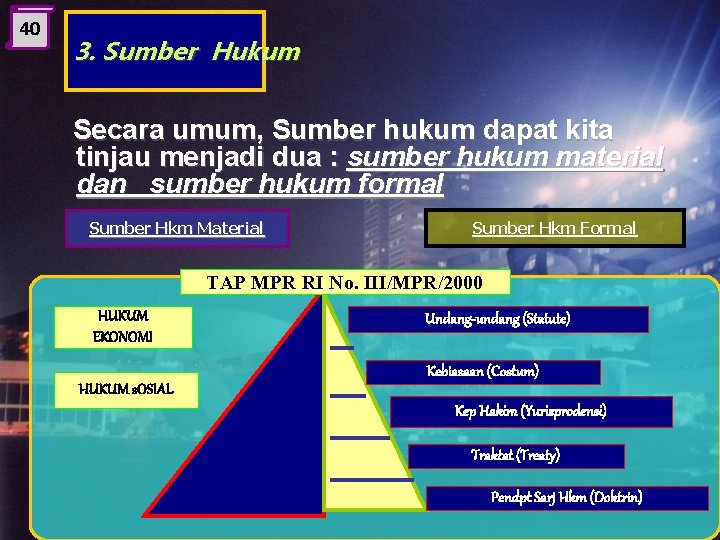 40

3. Sumber Hukum

Secara umum, Sumber hukum dapat kita tinjau menjadi dua : sumber hukum material dan sumber hukum formal

Sumber Hkm Material

Sumber Hkm Formal

TAP MPR RI No. III/MPR/2000

HUKUM EKONOMI

HUKUM sOSIAL

Undang-undang (Statute)

Kebiasaan (Costum)

Kep Hakim (Yurisprodensi)

Traktat (Treaty)

Pendpt Sarj Hkm (Doktrin)